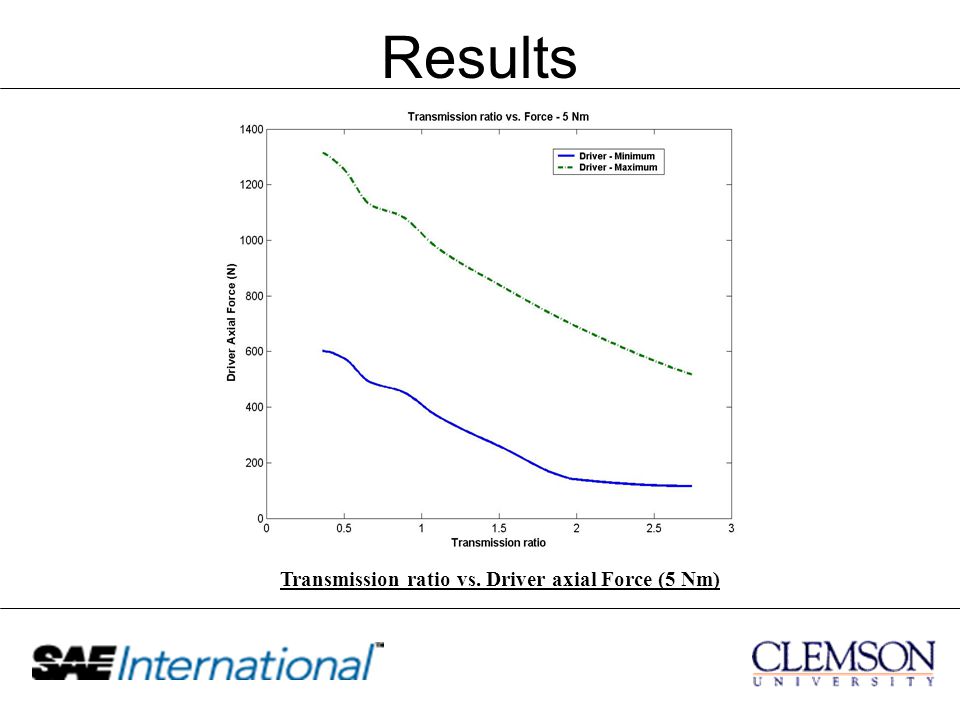 Results

Transmission ratio vs. Force - 5 Nm

Driver - Minimum
Driver - Maximum

Driver Axial Force (N)

1400
1200
1000
800
600
400
200
0

0
0.5
1
1.5
2
2.5
3

Transmission ratio

Transmission ratio vs. Driver axial Force (5 Nm)

SAE International™

CLEMSON
UNIVERSITY